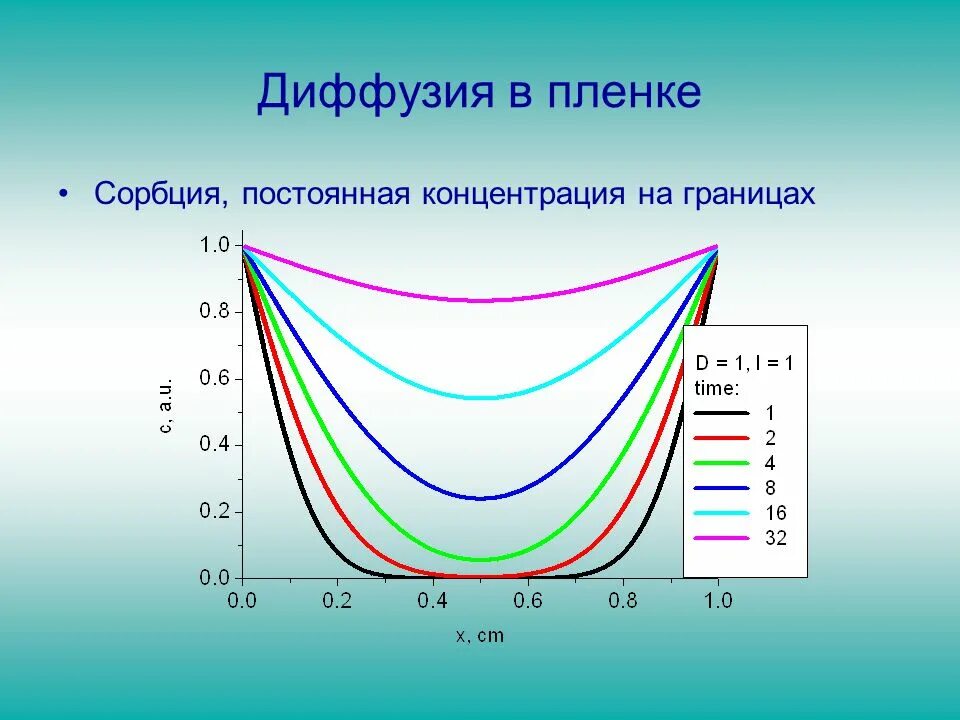 Диффузия в пленке

• Сорбция, постоянная концентрация на границах

1.0
0.8
0.6
0.4
0.2
0.0

c, a.u.

0.0 0.2 0.4 0.6 0.8 1.0

x, cm

D = 1, l = 1
time:
1
2
4
8
16
32